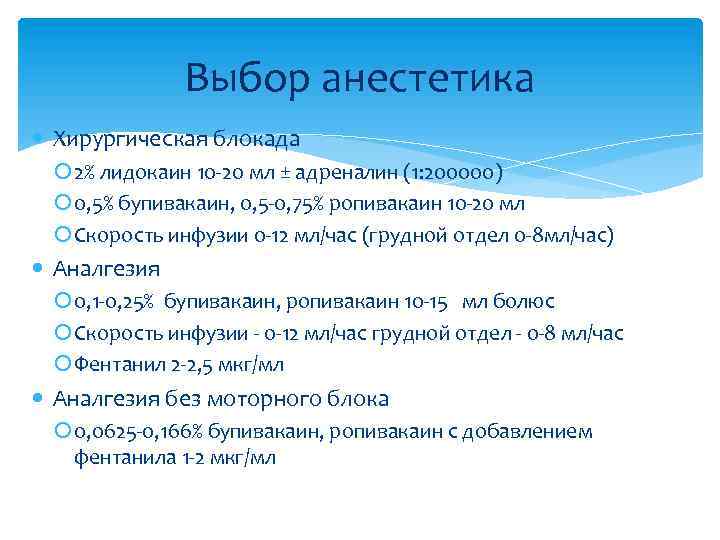 Выбор анестетика

Хирургическая блокада

2% лидокаин 10-20 мл ± адреналин (1:200000)

0,5% бупивакаин, 0,5-0,75% ропивакаин 10-20 мл

Скорость инфузии 0-12 мл/час (грудной отдел 0-8мл/час)

Аналгезия

0,1-0,25% бупивакаин, ропивакаин 10-15 мл болюс

Скорость инфузии - 0-12 мл/час грудной отдел - 0-8 мл/час

Фентанил 2-2,5 мкг/мл

Аналгезия без моторного блока

0,0625-0,166% бупивакаин, ропивакаин с добавлением фентанила 1-2 мкг/мл